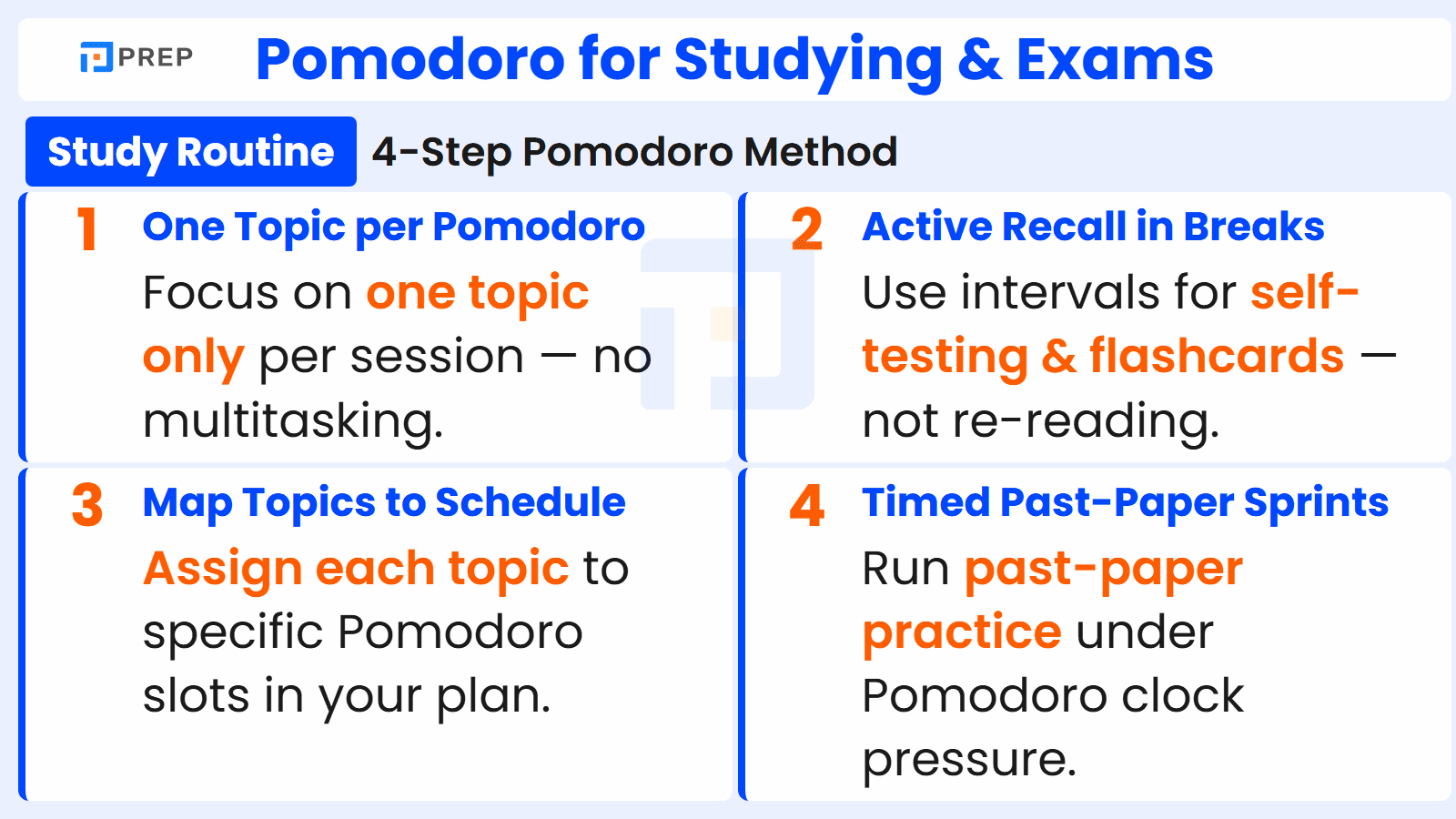 PREP

Pomodoro for Studying & Exams

Study Routine

4-Step Pomodoro Method

1 One Topic per Pomodoro

Focus on one topic only per session — no multitasking.

2 Active Recall in Breaks

Use intervals for self-testing & flashcards — not re-reading.

3 Map Topics to Schedule

Assign each topic to specific Pomodoro slots in your plan.

4 Timed Past-Paper Sprints

Run past-paper practice under Pomodoro clock pressure.